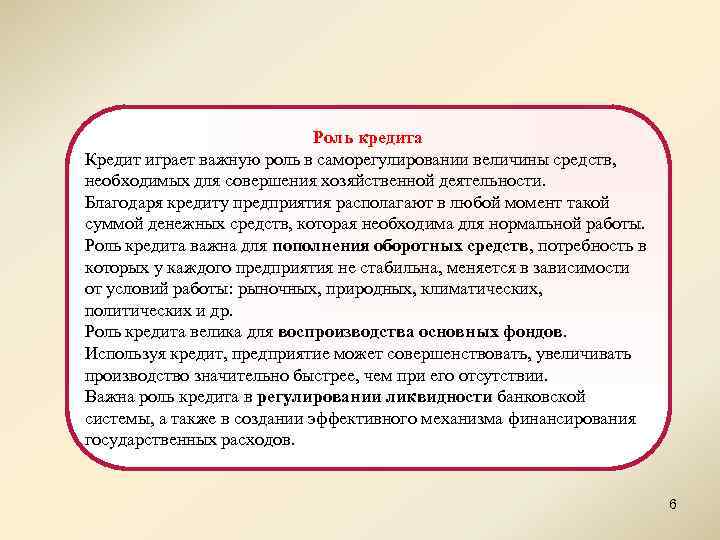 Роль кредита
Кредит играет важную роль в саморегулировании величины средств, необходимых для совершения хозяйственной деятельности.
Благодаря кредиту предприятия располагают в любой момент такой суммой денежных средств, которая необходима для нормальной работы.
Роль кредита важна для пополнения оборотных средств, потребность в которых у каждого предприятия не стабильна, меняется в зависимости от условий работы: рыночных, природных, климатических, политических и др.
Роль кредита велика для воспроизводства основных фондов.
Используя кредит, предприятие может совершенствовать, увеличивать производство значительно быстрее, чем при его отсутствии.
Важна роль кредита в регулировании ликвидности банковской системы, а также в создании эффективного механизма финансирования государственных расходов.

6